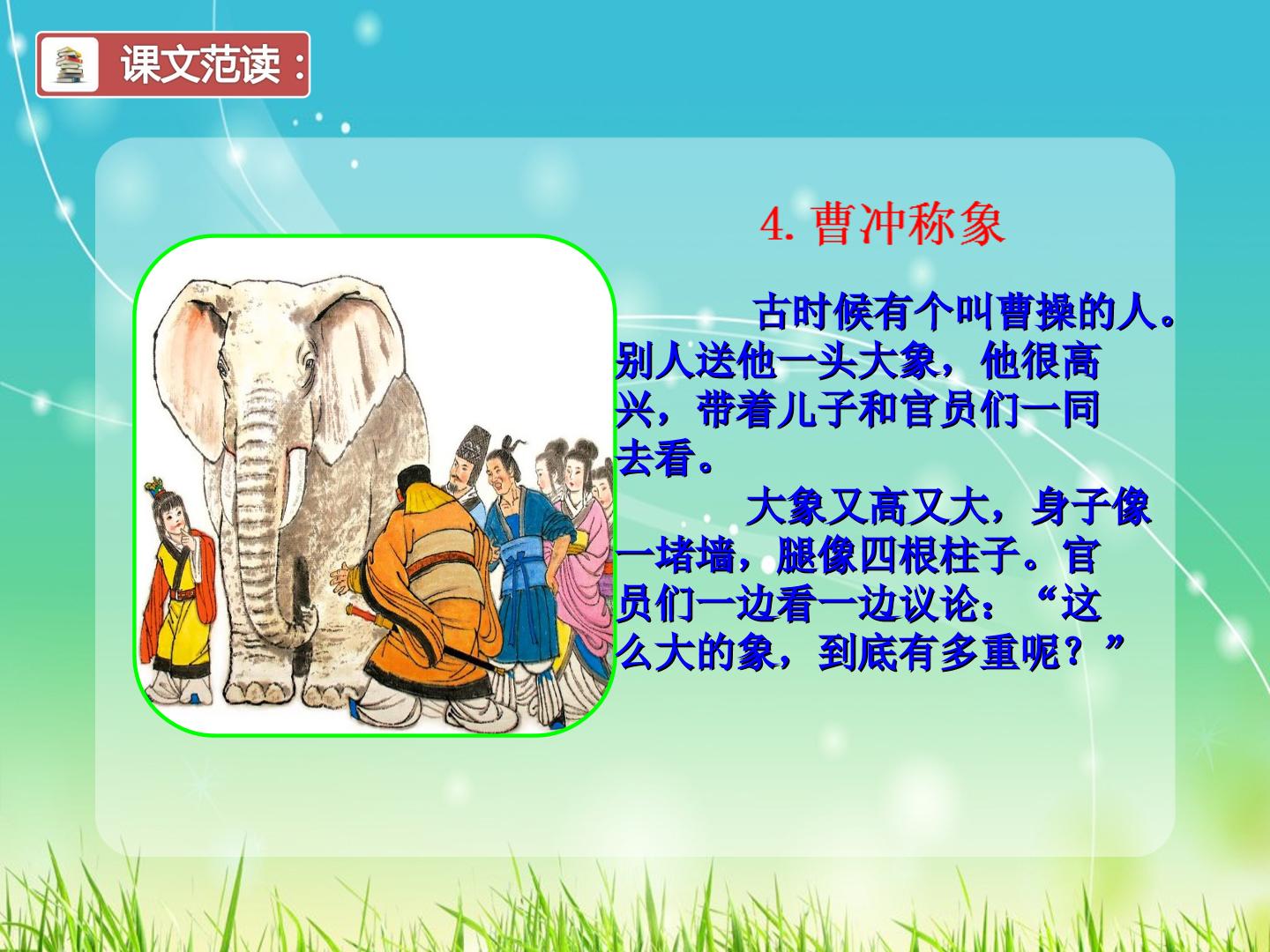 课文范读：

4. 曹冲称象

古时候有个叫曹操的人。别人送他一头大象，他很高兴，带着儿子和官员们一同去看。

大象又高又大，身子像一堵墙，腿像四根柱子。官员们一边看一边议论：“这么大的象，到底有多重呢？”